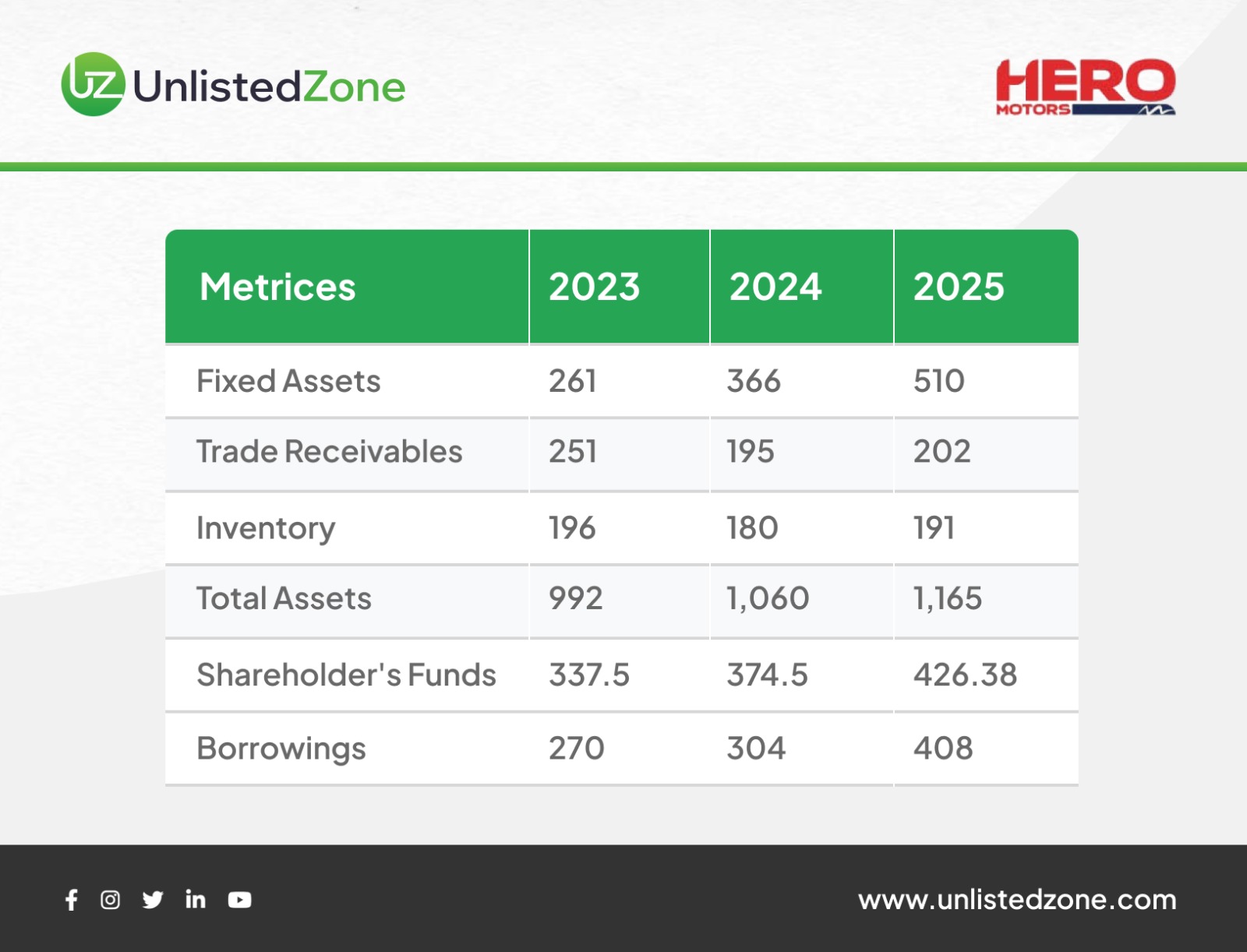 UZ UnlistedZone

HERO MOTORS

| Metrices | 2023 | 2024 | 2025 |
|---|---|---|---|
| Fixed Assets | 261 | 366 | 510 |
| Trade Receivables | 251 | 195 | 202 |
| Inventory | 196 | 180 | 191 |
| Total Assets | 992 | 1,060 | 1,165 |
| Shareholder's Funds | 337.5 | 374.5 | 426.38 |
| Borrowings | 270 | 304 | 408 |

www.unlistedzone.com